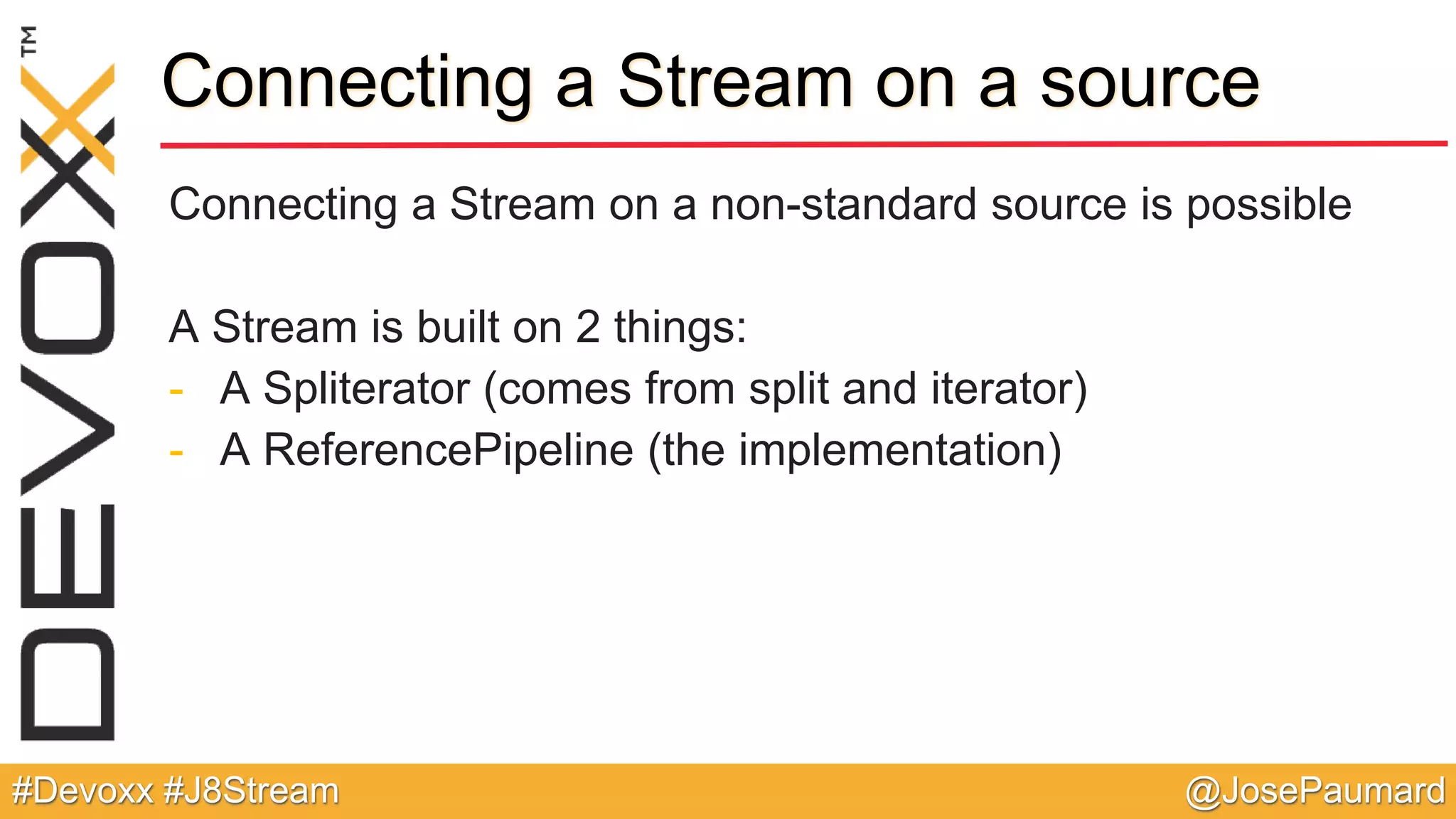 DEVOXX™

Connecting a Stream on a source

Connecting a Stream on a non-standard source is possible

A Stream is built on 2 things:
- A Spliterator (comes from split and iterator)
- A ReferencePipeline (the implementation)

#Devoxx #J8Stream

@JosePaumard